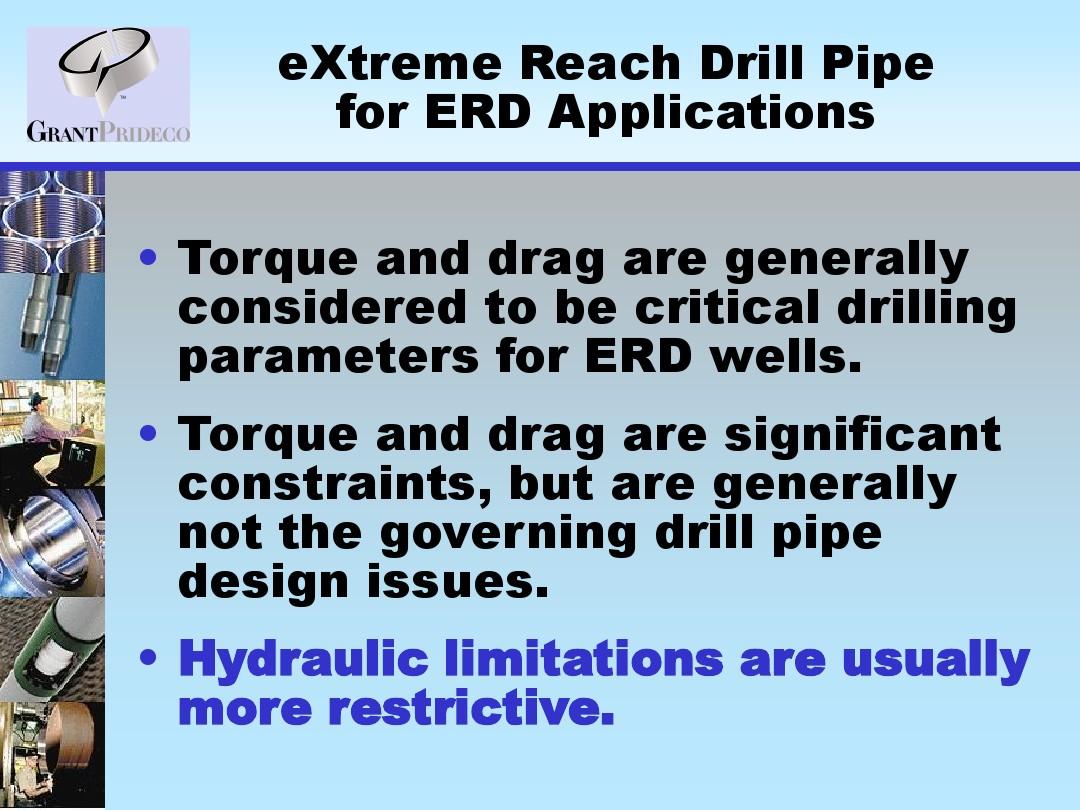 GRANTPRIDECO

eXtreme Reach Drill Pipe
for ERD Applications

• Torque and drag are generally considered to be critical drilling parameters for ERD wells.

• Torque and drag are significant constraints, but are generally not the governing drill pipe design issues.

• Hydraulic limitations are usually more restrictive.